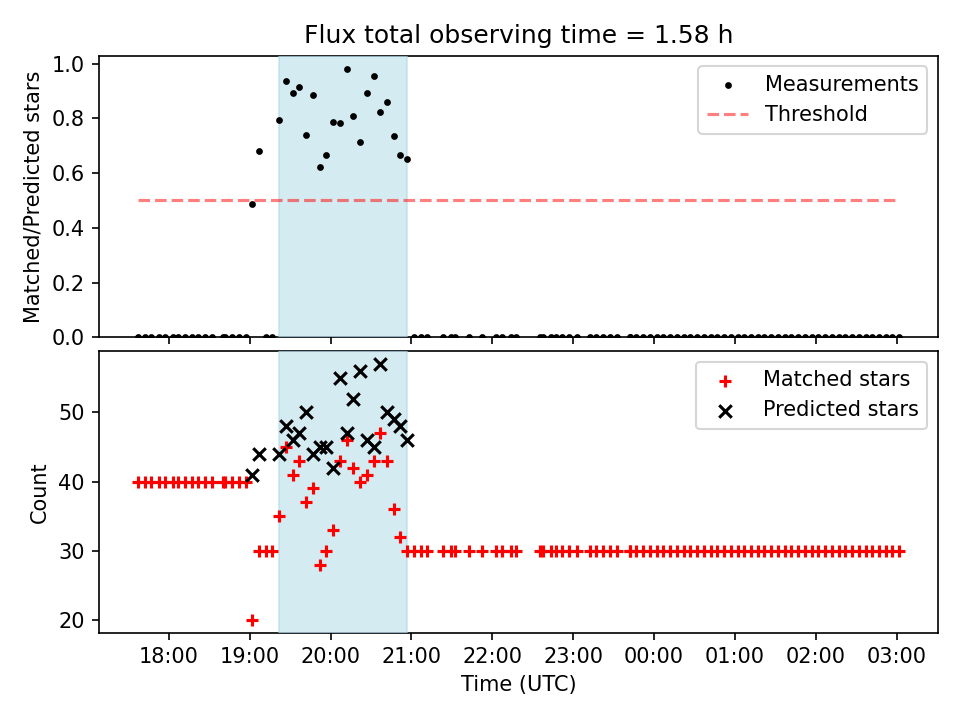 Flux total observing time = 1.58 h

Matched/Predicted stars

1.0
0.8
0.6
0.4
0.2
0.0

Measurements
Threshold

Count

50
40
30
20

Matched stars
Predicted stars

18:00 19:00 20:00 21:00 22:00 23:00 00:00 01:00 02:00 03:00

Time (UTC)